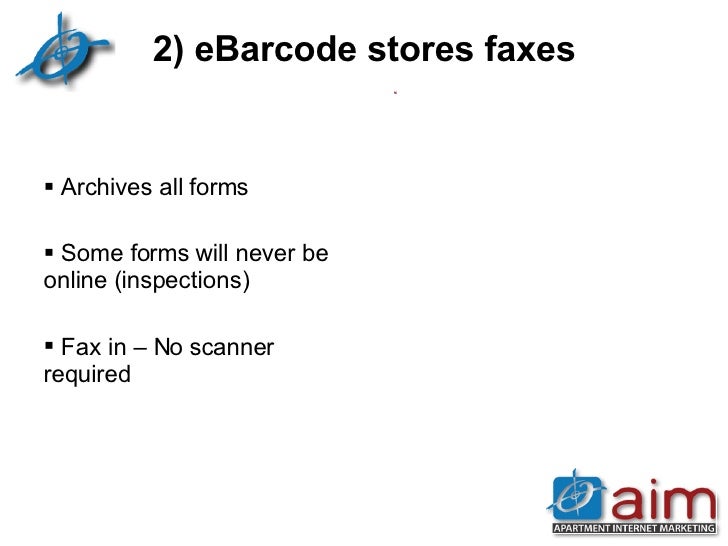 2) eBarcode stores faxes

▪ Archives all forms

▪ Some forms will never be online (inspections)

▪ Fax in – No scanner required

aim
APARTMENT INTERNET MARKETING